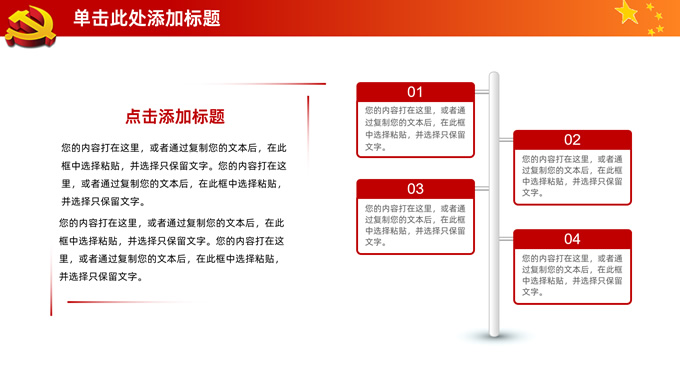 单击此处添加标题

点击添加标题

您的内容打在这里，或者通过复制您的文本后，在此框中选择粘贴，并选择只保留文字。您的内容打在这里，或者通过复制您的文本后，在此框中选择粘贴，并选择只保留文字。

您的内容打在这里，或者通过复制您的文本后，在此框中选择粘贴，并选择只保留文字。您的内容打在这里，或者通过复制您的文本后，在此框中选择粘贴，并选择只保留文字。

01

您的内容打在这里，或者通过复制您的文本后，在此框中选择粘贴，并选择只保留文字。

02

您的内容打在这里，或者通过复制您的文本后，在此框中选择粘贴，并选择只保留文字。

03

您的内容打在这里，或者通过复制您的文本后，在此框中选择粘贴，并选择只保留文字。

04

您的内容打在这里，或者通过复制您的文本后，在此框中选择粘贴，并选择只保留文字。